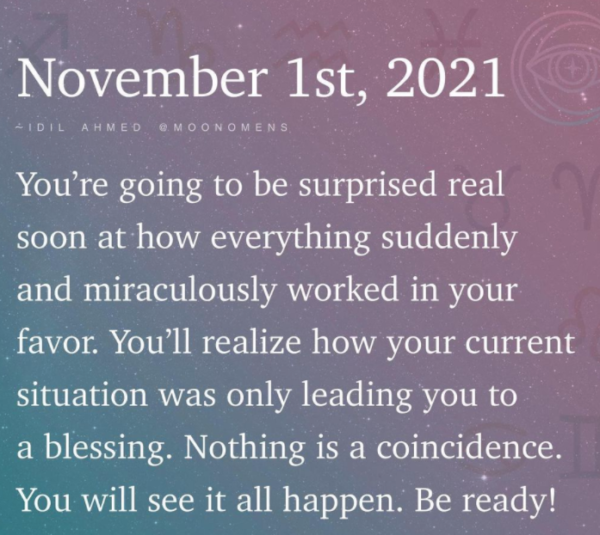 November 1st, 2021

~IDIL AHMED @MOONOMENS

You're going to be surprised real soon at how everything suddenly and miraculously worked in your favor. You'll realize how your current situation was only leading you to a blessing. Nothing is a coincidence. You will see it all happen. Be ready!